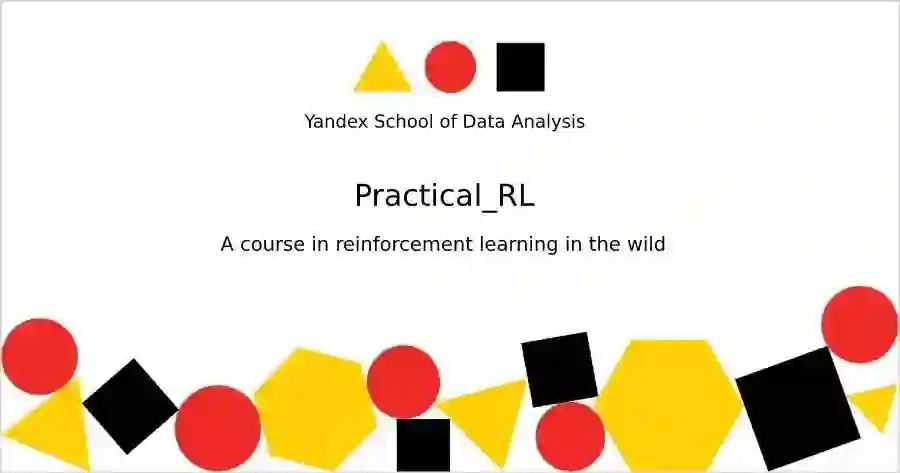 Yandex School of Data Analysis

Practical_RL

A course in reinforcement learning in the wild